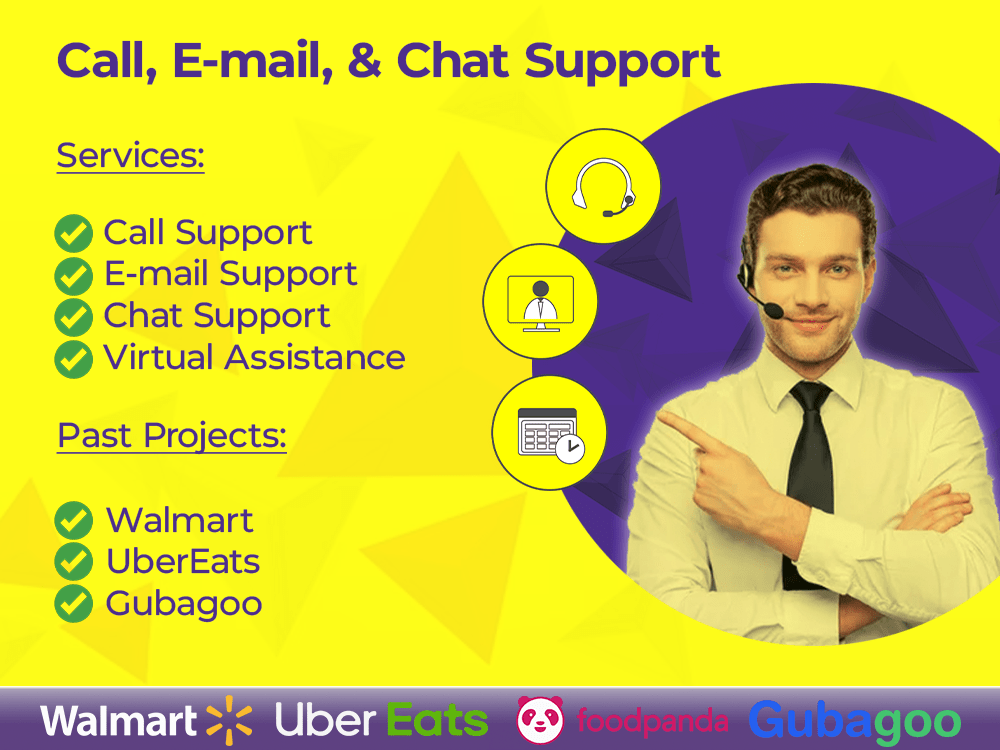 Call, E-mail, & Chat Support

Services:

Call Support
E-mail Support
Chat Support
Virtual Assistance

Past Projects:

Walmart
UberEats
Gubagoo

Walmart Uber Eats foodpanda Gubagoo